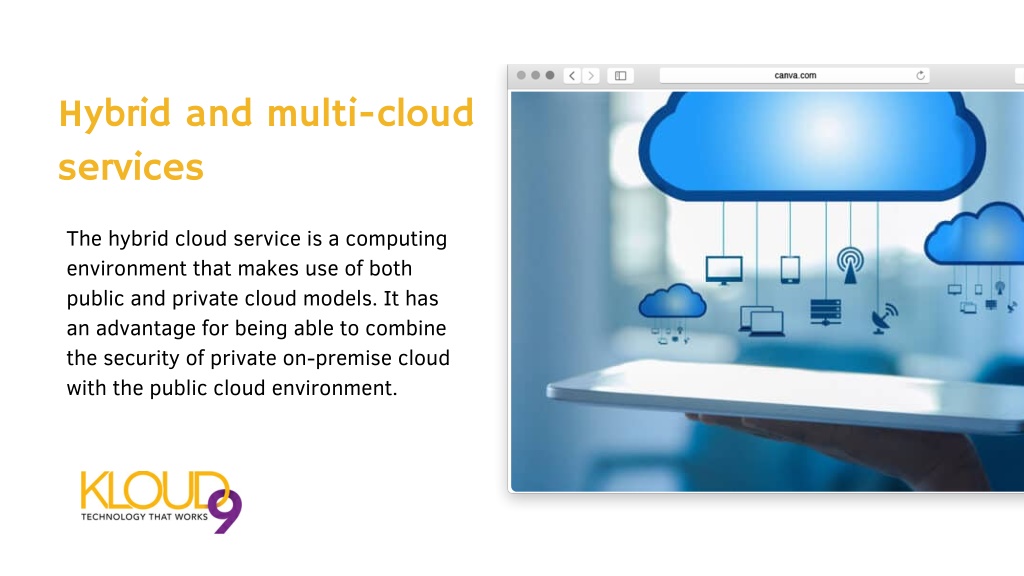 Hybrid and multi-cloud services

The hybrid cloud service is a computing environment that makes use of both public and private cloud models. It has an advantage for being able to combine the security of private on-premise cloud with the public cloud environment.

KLOUD9
TECHNOLOGY THAT WORKS

canva.com